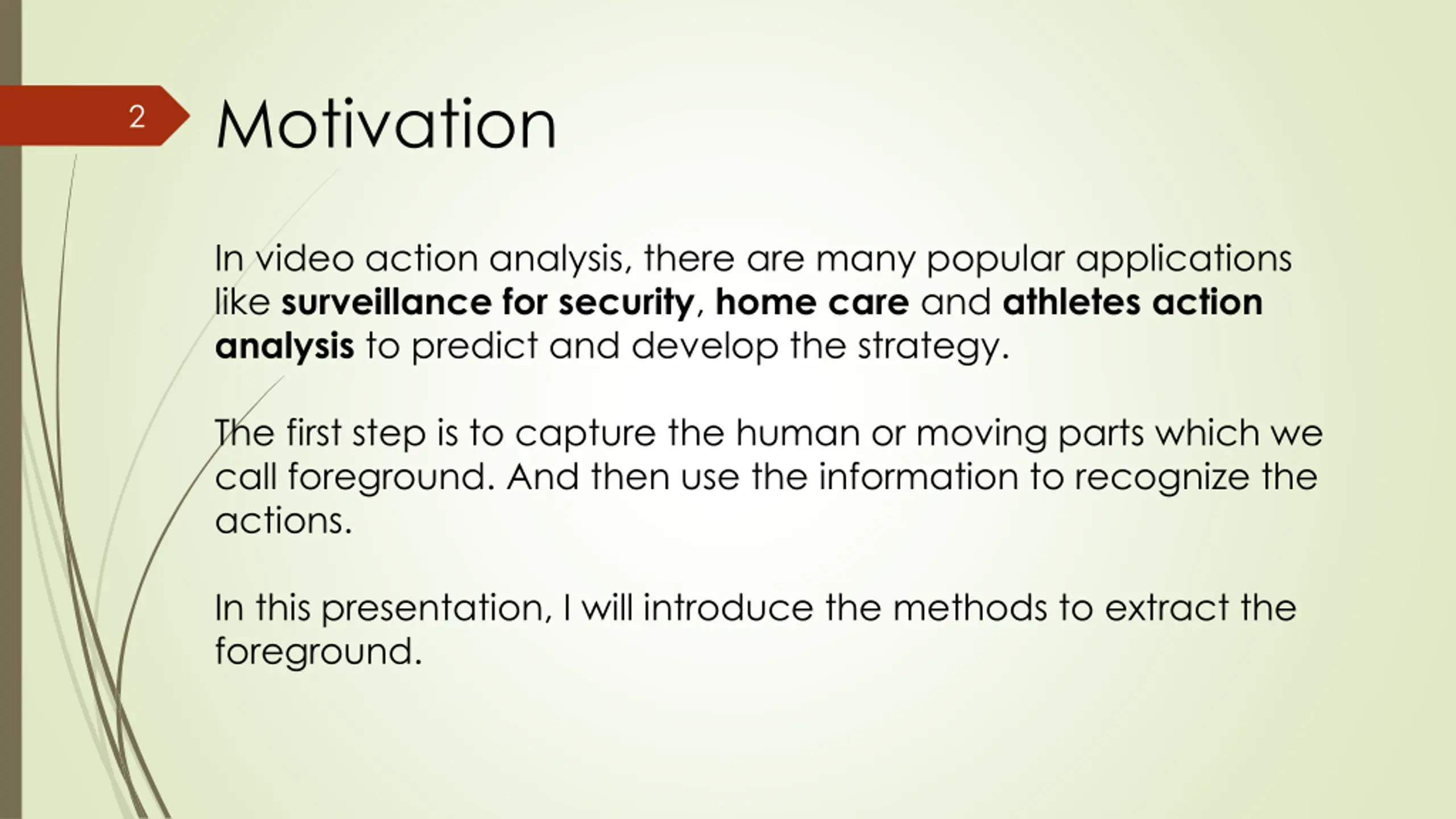 2

Motivation

In video action analysis, there are many popular applications like surveillance for security, home care and athletes action analysis to predict and develop the strategy.

The first step is to capture the human or moving parts which we call foreground. And then use the information to recognize the actions.

In this presentation, I will introduce the methods to extract the foreground.